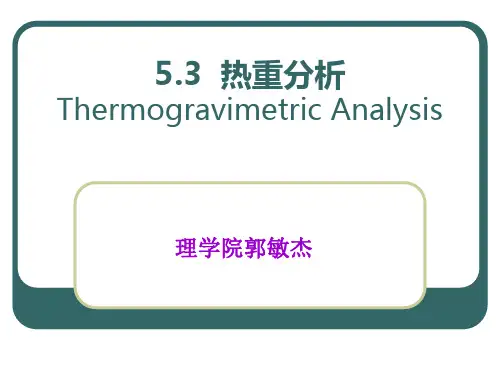 5.3 热重分析
Thermogravimetric Analysis

理学院郭敏杰